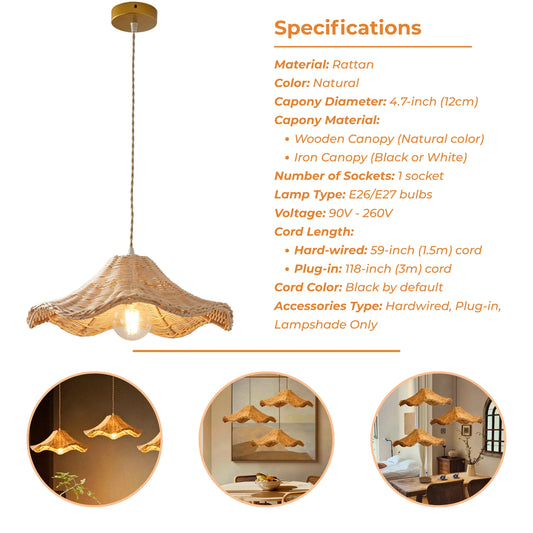 Specifications

Material: Rattan
Color: Natural
Capony Diameter: 4.7-inch (12cm)
Capony Material:
• Wooden Canopy (Natural color)
• Iron Canopy (Black or White)
Number of Sockets: 1 socket
Lamp Type: E26/E27 bulbs
Voltage: 90V - 260V
Cord Length:
• Hard-wired: 59-inch (1.5m) cord
• Plug-in: 118-inch (3m) cord
Cord Color: Black by default
Accessories Type: Hardwired, Plug-in, Lampshade Only